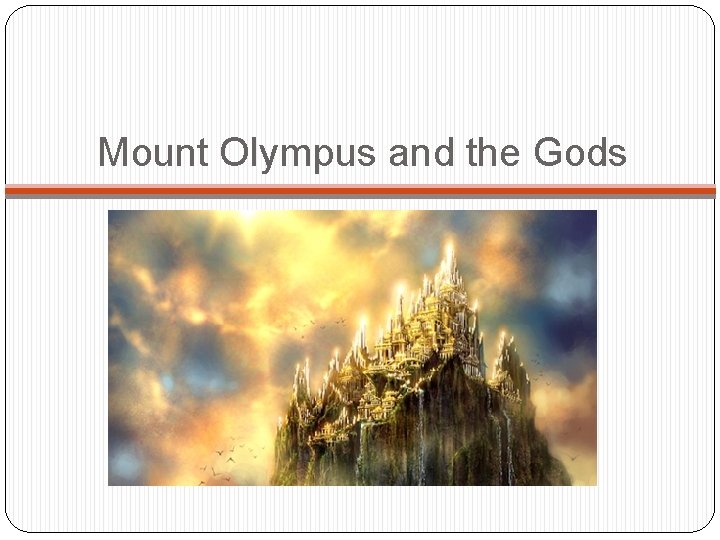 Mount Olympus and the Gods